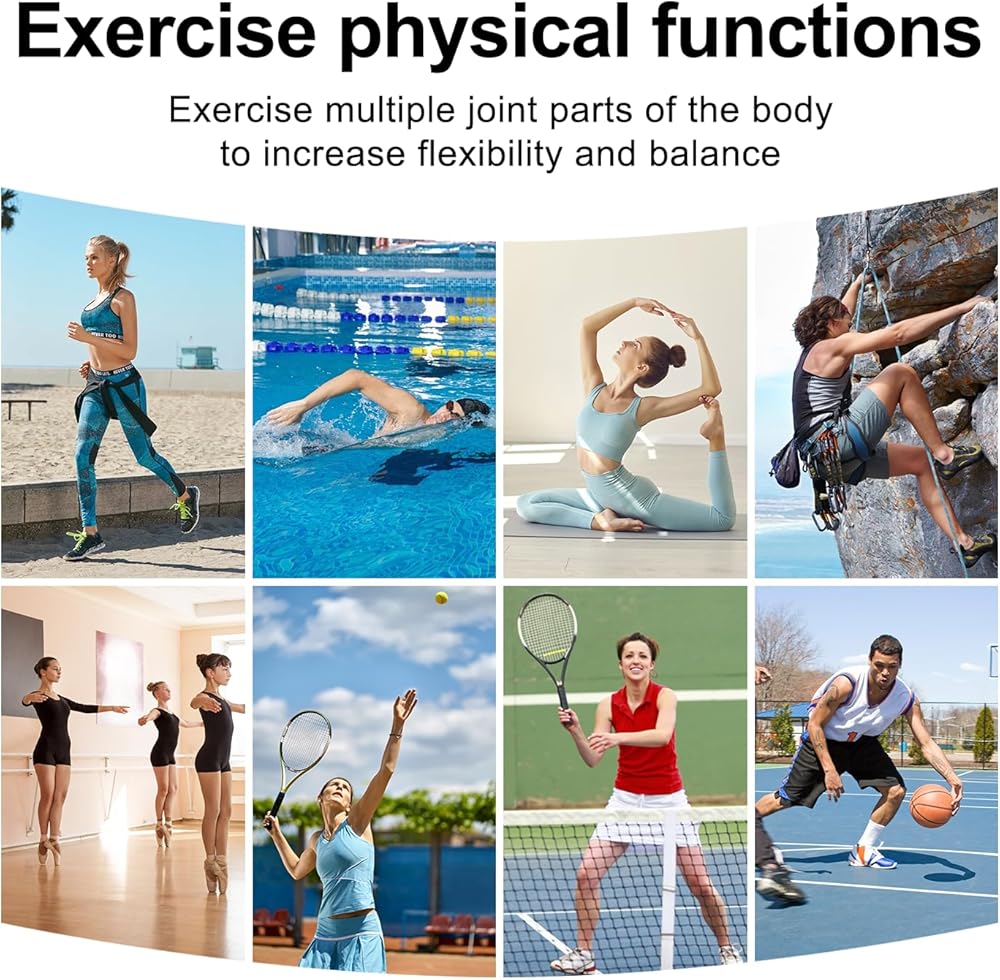 Exercise physical functions

Exercise multiple joint parts of the body to increase flexibility and balance